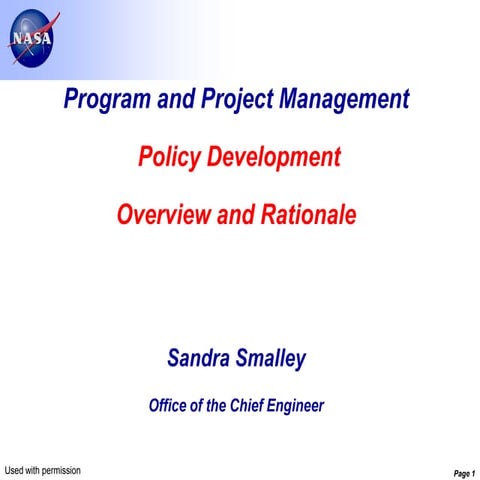 NASA

Program and Project Management

Policy Development

Overview and Rationale

Sandra Smalley

Office of the Chief Engineer

Used with permission

Page 1